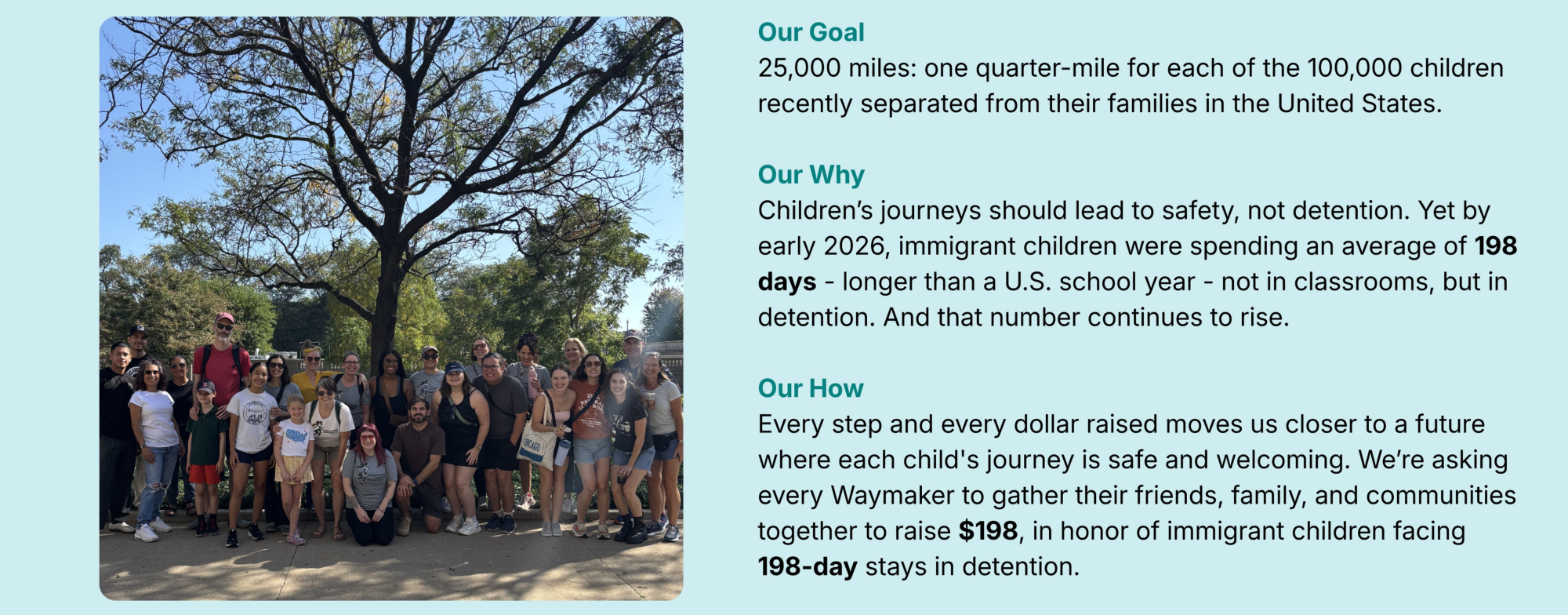 Our Goal
25,000 miles: one quarter-mile for each of the 100,000 children recently separated from their families in the United States.

Our Why
Children's journeys should lead to safety, not detention. Yet by early 2026, immigrant children were spending an average of 198 days - longer than a U.S. school year - not in classrooms, but in detention. And that number continues to rise.

Our How
Every step and every dollar raised moves us closer to a future where each child's journey is safe and welcoming. We're asking every Waymaker to gather their friends, family, and communities together to raise $198, in honor of immigrant children facing 198-day stays in detention.